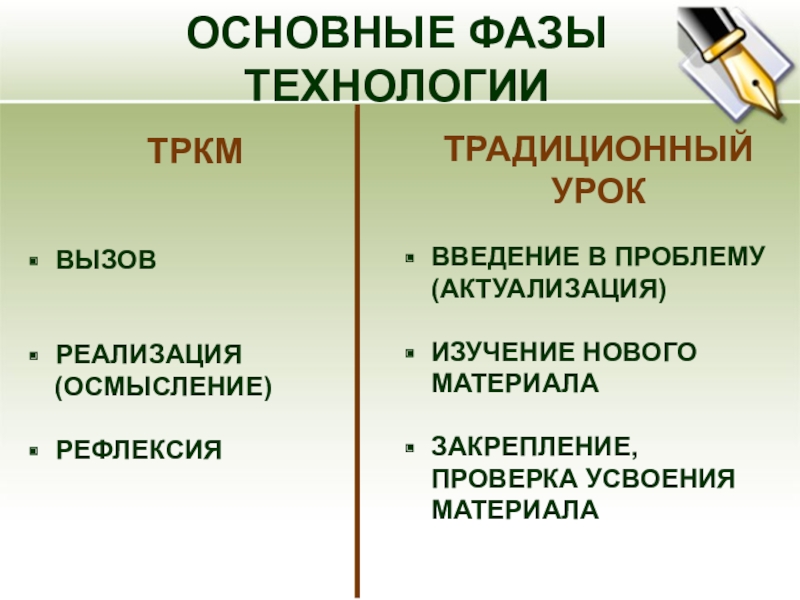 ОСНОВНЫЕ ФАЗЫ ТЕХНОЛОГИИ

ТРКМ

- ВЫЗОВ
- РЕАЛИЗАЦИЯ (ОСМЫСЛЕНИЕ)
- РЕФЛЕКСИЯ

ТРАДИЦИОННЫЙ УРОК

- ВВЕДЕНИЕ В ПРОБЛЕМУ (АКТУАЛИЗАЦИЯ)
- ИЗУЧЕНИЕ НОВОГО МАТЕРИАЛА
- ЗАКРЕПЛЕНИЕ, ПРОВЕРКА УСВОЕНИЯ МАТЕРИАЛА